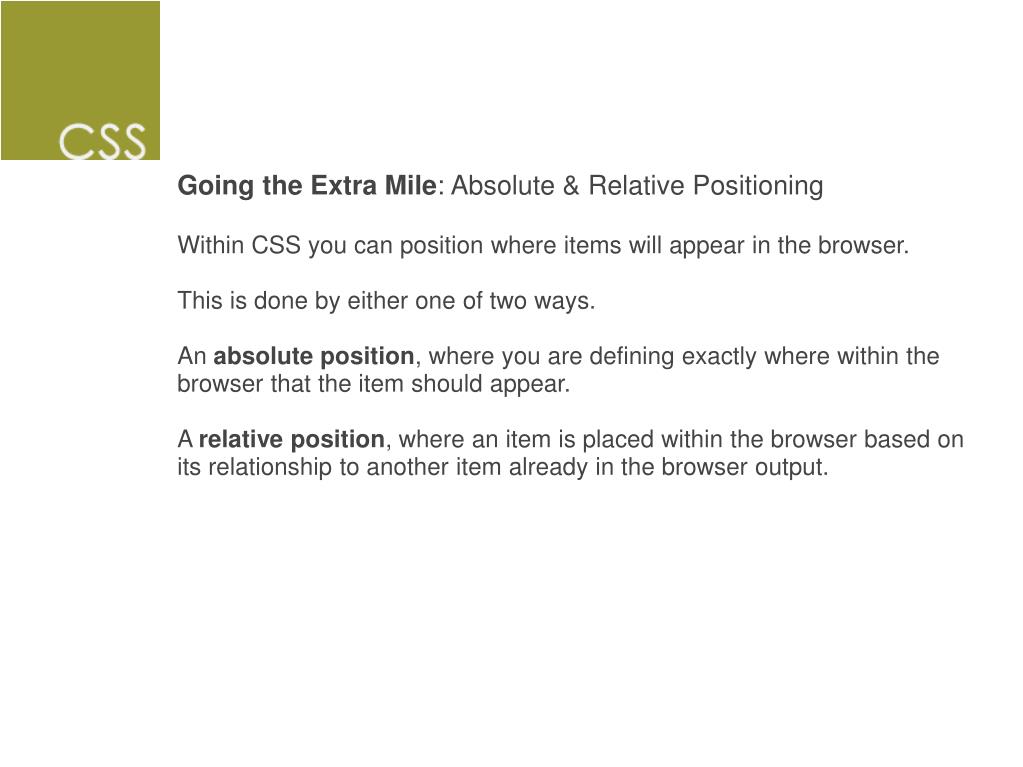 CSS

Going the Extra Mile: Absolute & Relative Positioning

Within CSS you can position where items will appear in the browser.

This is done by either one of two ways.

An absolute position, where you are defining exactly where within the browser that the item should appear.

A relative position, where an item is placed within the browser based on its relationship to another item already in the browser output.